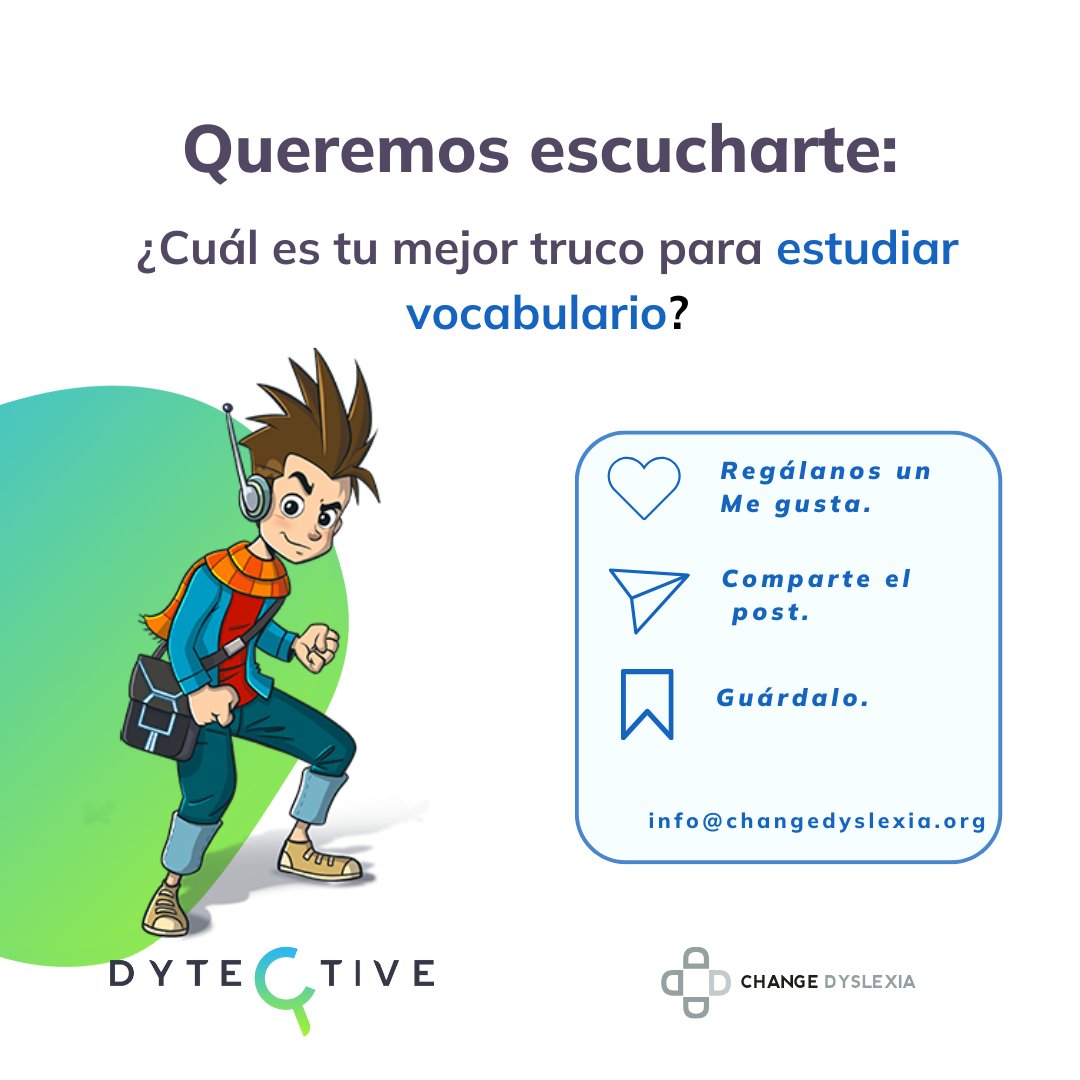 Queremos escucharte:

¿Cuál es tu mejor truco para estudiar vocabulario?

Regálanos un Me gusta.

Comparte el post.

Guárdalo.

info@changedyslexia.org

DYTECTIVE

CHANGE DYSLEXIA